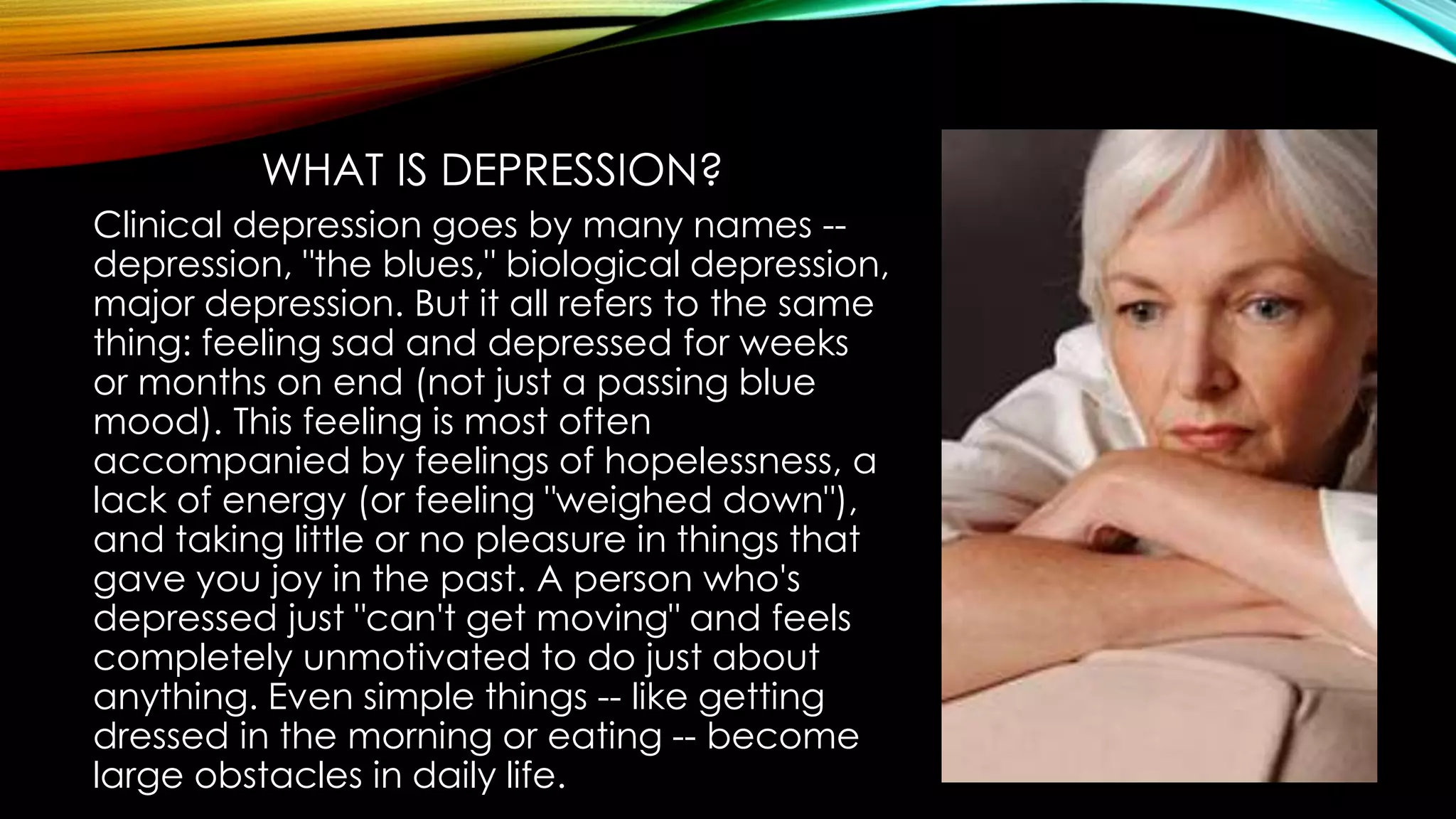 WHAT IS DEPRESSION?

Clinical depression goes by many names -- depression, "the blues," biological depression, major depression. But it all refers to the same thing: feeling sad and depressed for weeks or months on end (not just a passing blue mood). This feeling is most often accompanied by feelings of hopelessness, a lack of energy (or feeling "weighed down"), and taking little or no pleasure in things that gave you joy in the past. A person who's depressed just "can't get moving" and feels completely unmotivated to do just about anything. Even simple things -- like getting dressed in the morning or eating -- become large obstacles in daily life.